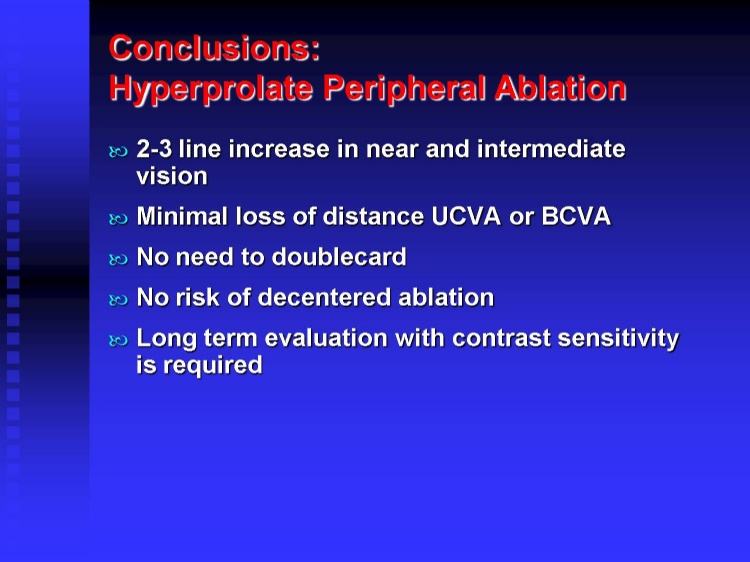 Conclusions:
Hyperprolate Peripheral Ablation

- 2-3 line increase in near and intermediate vision
- Minimal loss of distance UCVA or BCVA
- No need to doublecard
- No risk of decentered ablation
- Long term evaluation with contrast sensitivity is required